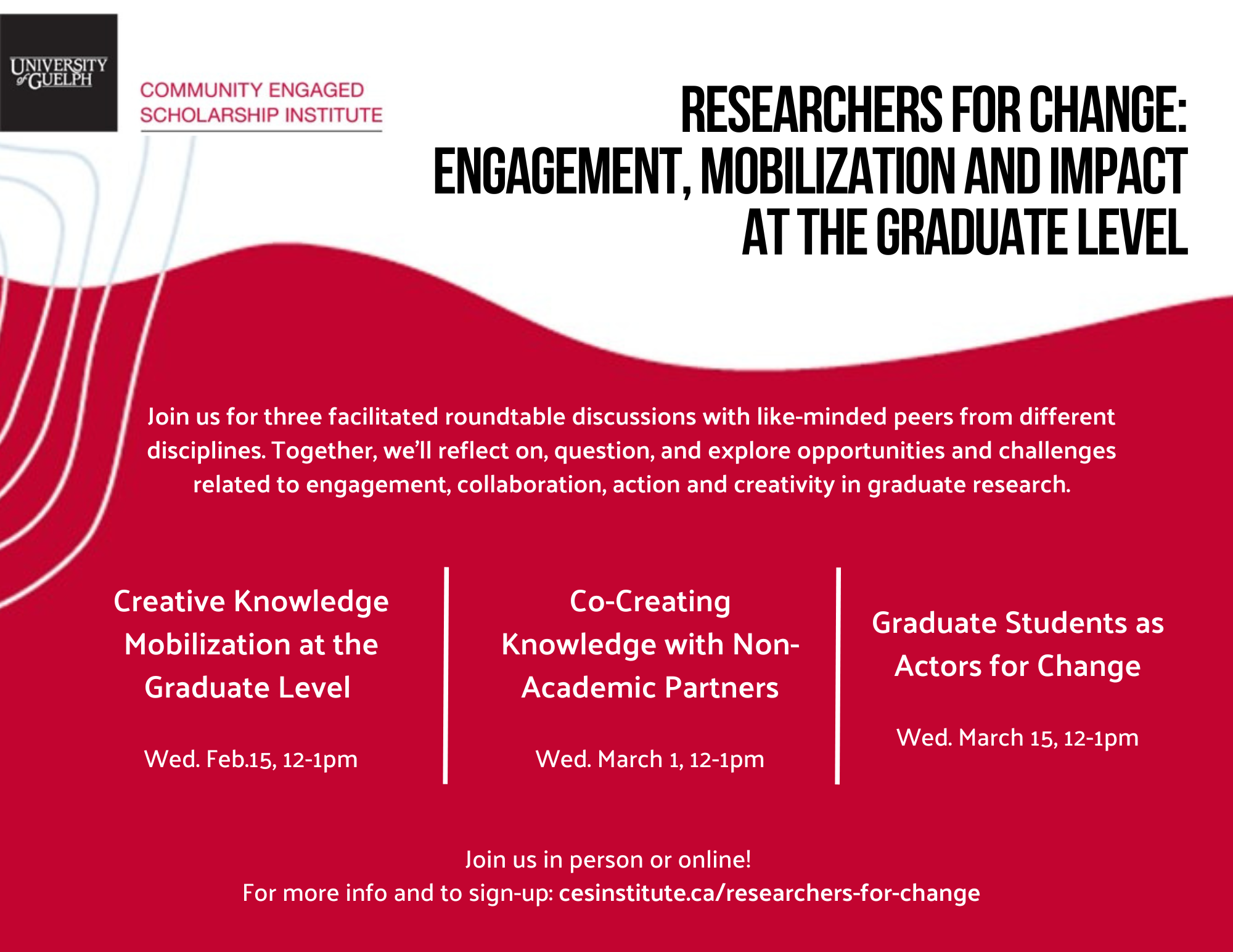 UNIVERSITY of GUELPH

COMMUNITY ENGAGED SCHOLARSHIP INSTITUTE

RESEARCHERS FOR CHANGE: ENGAGEMENT, MOBILIZATION AND IMPACT AT THE GRADUATE LEVEL

Join us for three facilitated roundtable discussions with like-minded peers from different disciplines. Together, we'll reflect on, question, and explore opportunities and challenges related to engagement, collaboration, action and creativity in graduate research.

Creative Knowledge Mobilization at the Graduate Level

Wed. Feb.15, 12-1pm

Co-Creating Knowledge with Non-Academic Partners

Wed. March 1, 12-1pm

Graduate Students as Actors for Change

Wed. March 15, 12-1pm

Join us in person or online!
For more info and to sign-up: cesinstitute.ca/researchers-for-change